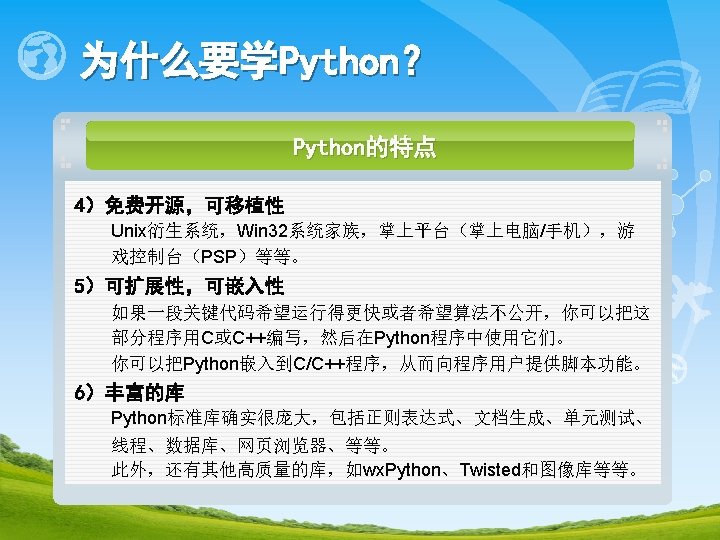 为什么要学Python？

Python的特点

4）免费开源，可移植性

Unix衍生系统，Win32系统家族，掌上平台（掌上电脑/手机），游戏控制台（PSP）等等。

5）可扩展性，可嵌入性

如果一段关键代码希望运行得更快或者希望算法不公开，你可以把这部分程序用C或C++编写，然后在Python程序中使用它们。

你可以把Python嵌入到C/C++程序，从而向程序用户提供脚本功能。

6）丰富的库

Python标准库确实很庞大，包括正则表达式、文档生成、单元测试、线程、数据库、网页浏览器、等等。

此外，还有其他高质量的库，如wxPython、Twisted和图像库等等。